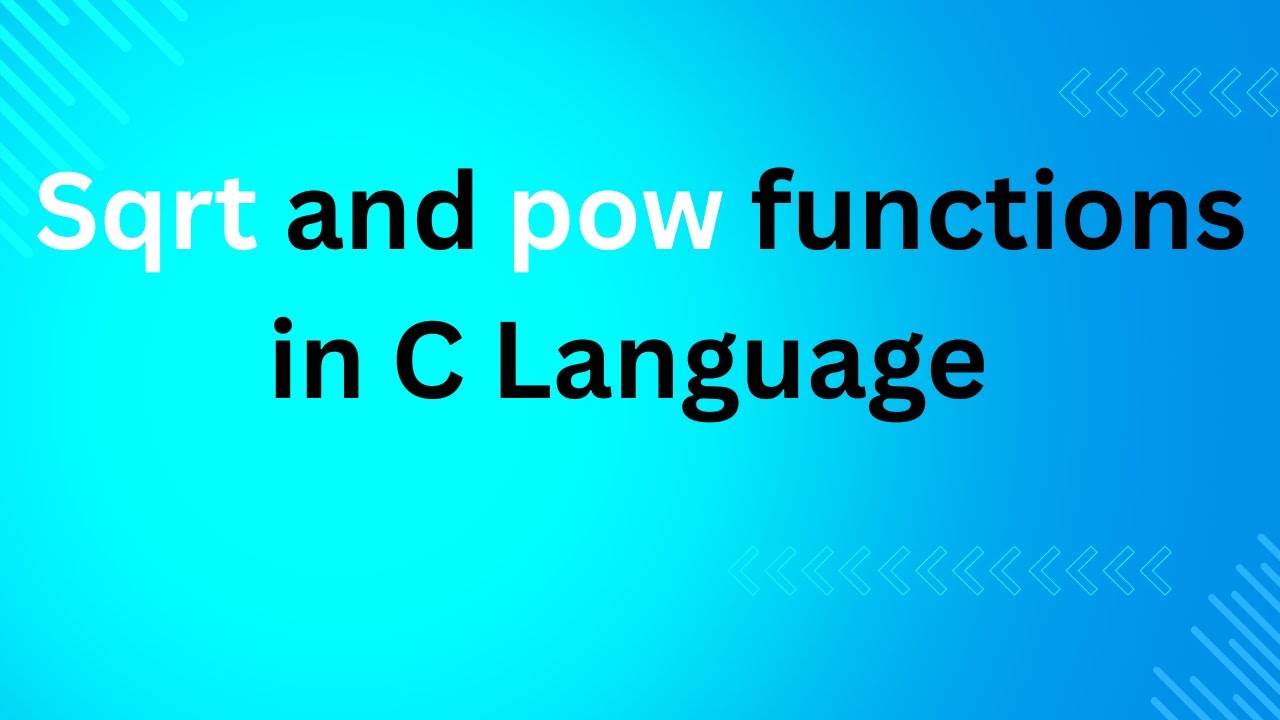 Sqrt and pow functions in C Language